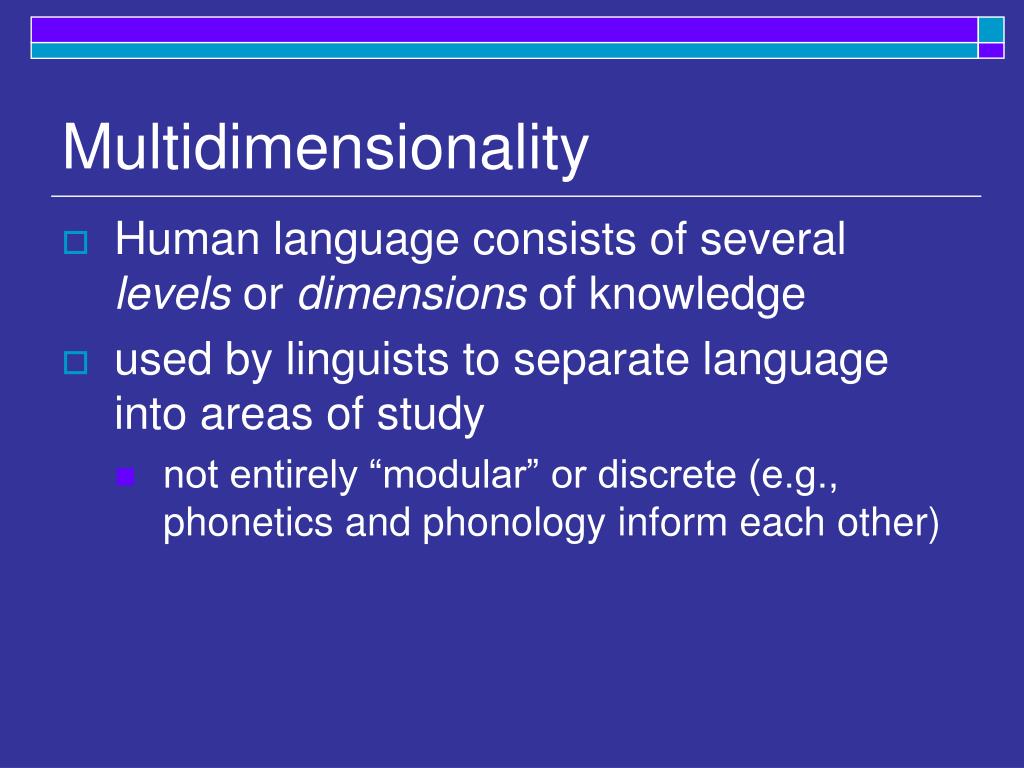 Multidimensionality

Human language consists of several levels or dimensions of knowledge

used by linguists to separate language into areas of study

not entirely “modular” or discrete (e.g., phonetics and phonology inform each other)